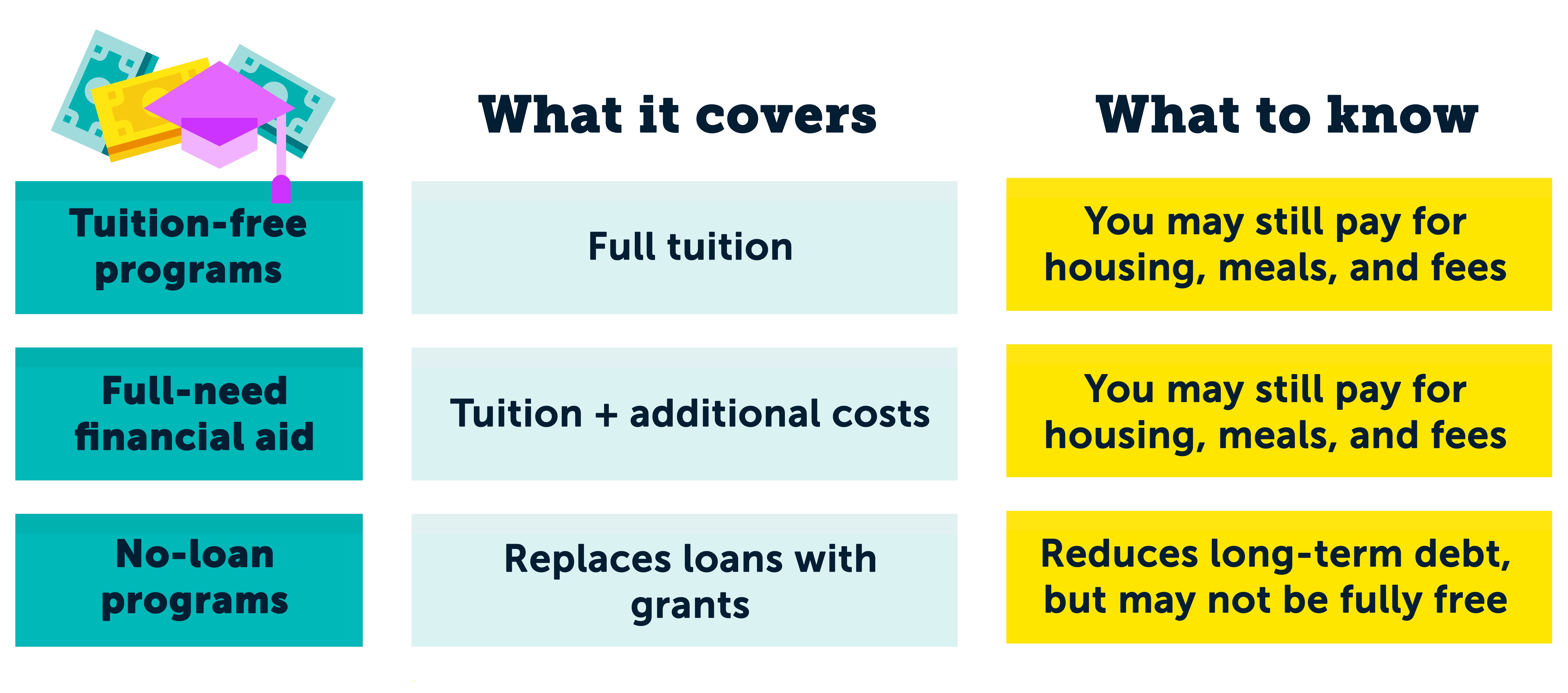 | | What it covers | What to know |
|---|---|---|
| Tuition-free programs | Full tuition | You may still pay for housing, meals, and fees |
| Full-need financial aid | Tuition + additional costs | You may still pay for housing, meals, and fees |
| No-loan programs | Replaces loans with grants | Reduces long-term debt, but may not be fully free |